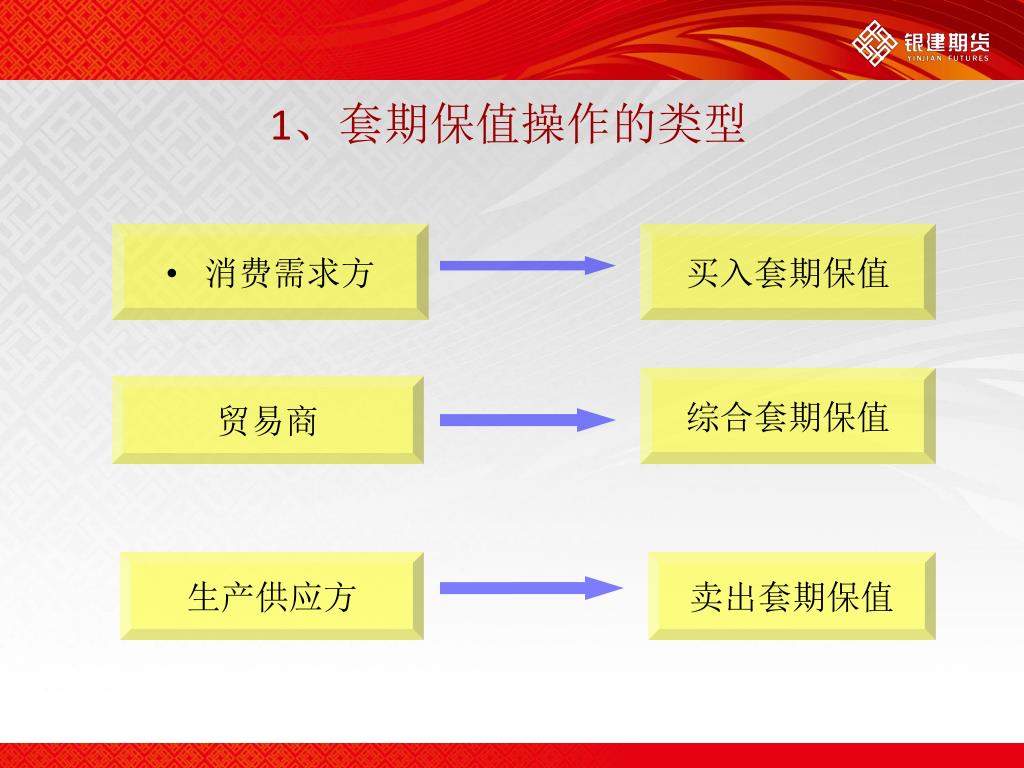 银建期货
YINJIAN FUTURES

1、套期保值操作的类型

• 消费需求方

买入套期保值

贸易商

综合套期保值

生产供应方

卖出套期保值